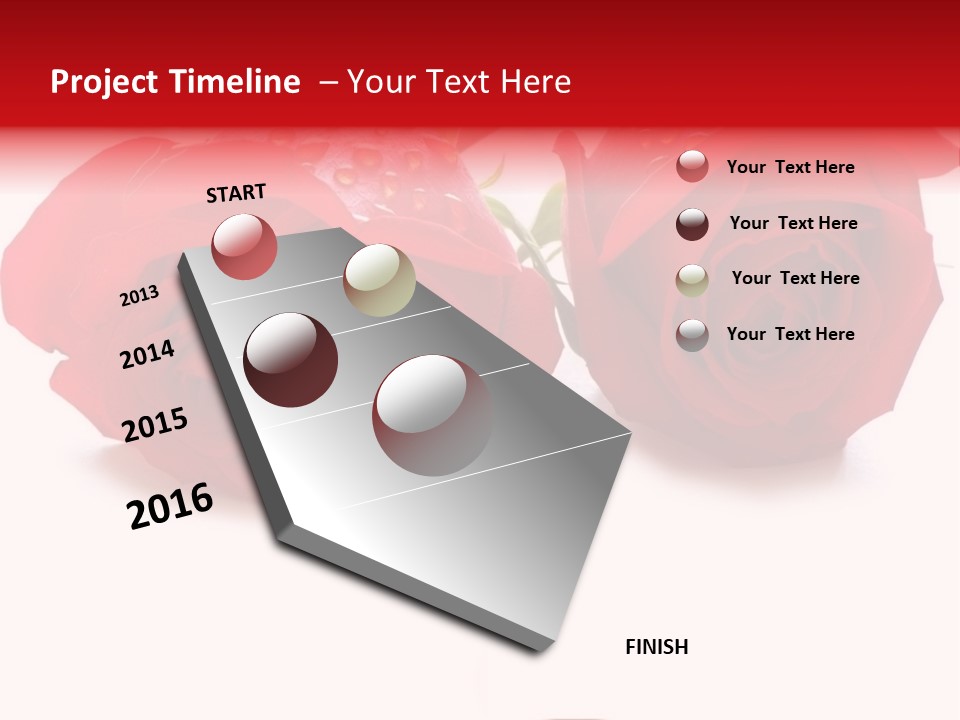 Project Timeline – Your Text Here

START

2013

2014

2015

2016

FINISH

Your Text Here

Your Text Here

Your Text Here

Your Text Here